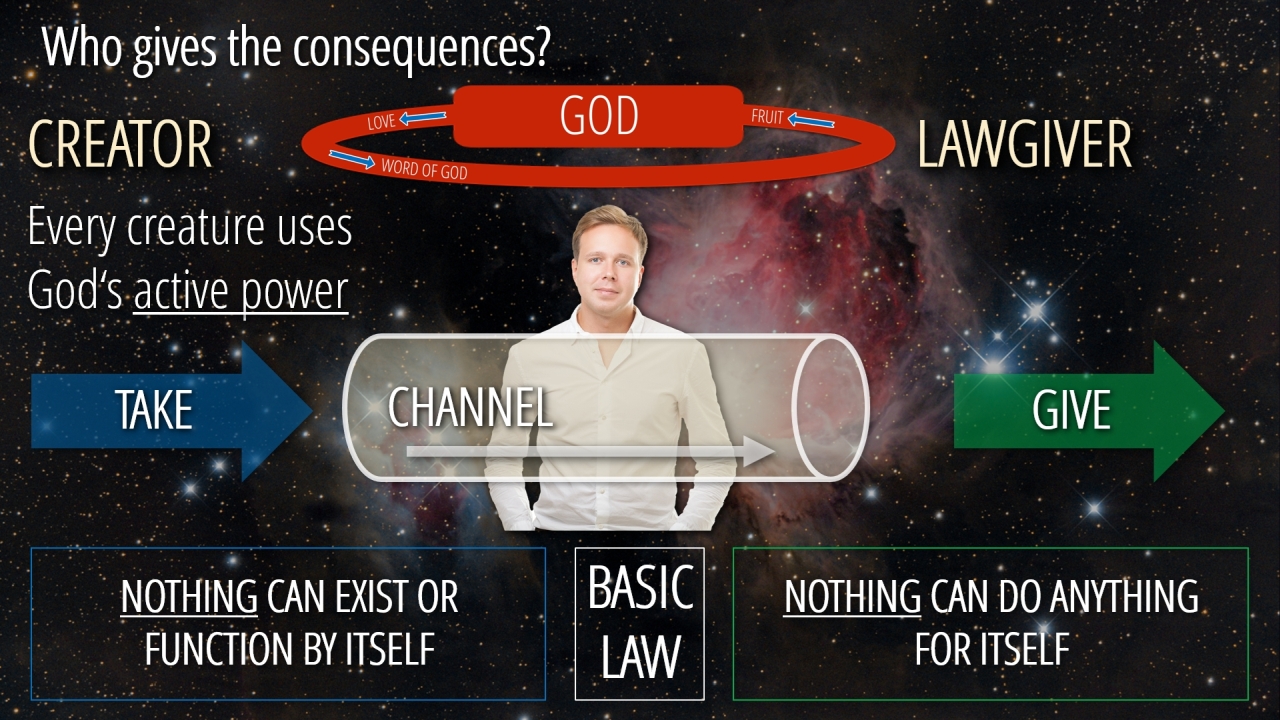 Who gives the consequences?

CREATOR

LOVE

GOD

FRUIT

WORD OF GOD

LAWGIVER

Every creature uses God's active power

TAKE

CHANNEL

GIVE

NOTHING CAN EXIST OR FUNCTION BY ITSELF

BASIC LAW

NOTHING CAN DO ANYTHING FOR ITSELF